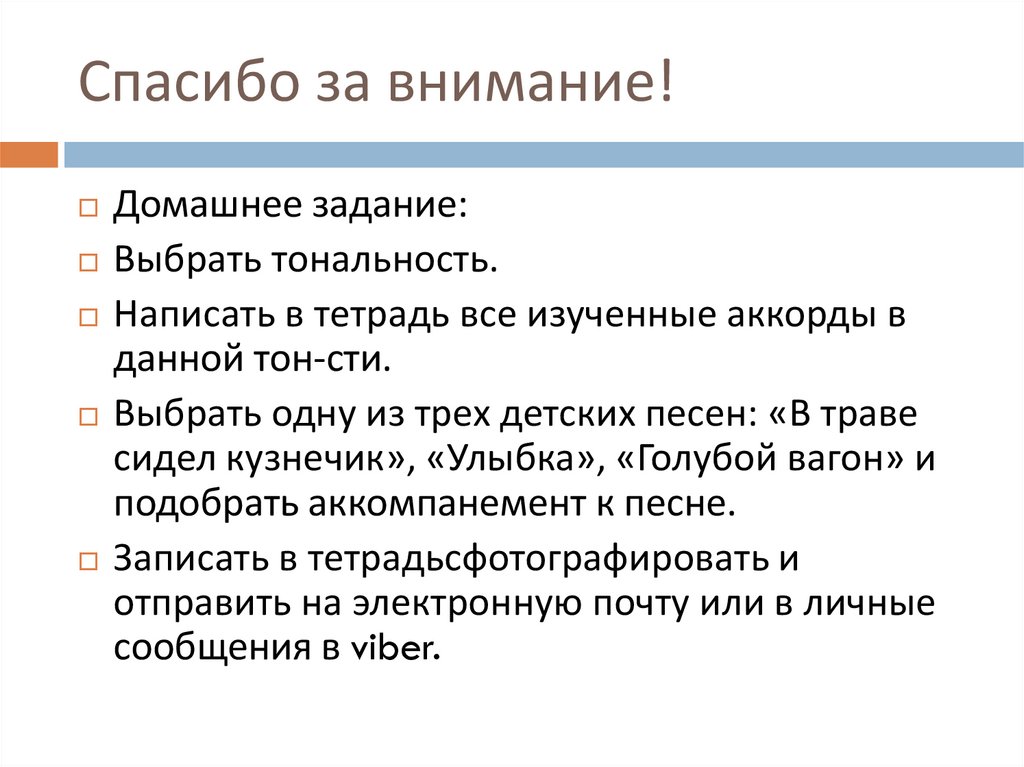 Спасибо за внимание!

Домашнее задание:

Выбрать тональность.

Написать в тетрадь все изученные аккорды в данной тон-сти.

Выбрать одну из трех детских песен: «В траве сидел кузнечик», «Улыбка», «Голубой вагон» и подобрать аккомпанемент к песне.

Записать в тетрадьсфотографировать и отправить на электронную почту или в личные сообщения в viber.